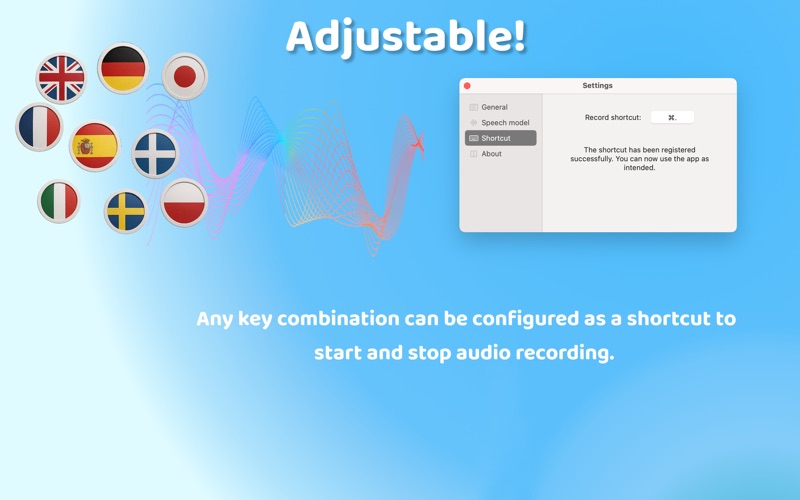 Adjustable!

Settings

General
Speech model
Shortcut
About

Record shortcut: ⌘.

The shortcut has been registered successfully. You can now use the app as intended.

Any key combination can be configured as a shortcut to start and stop audio recording.